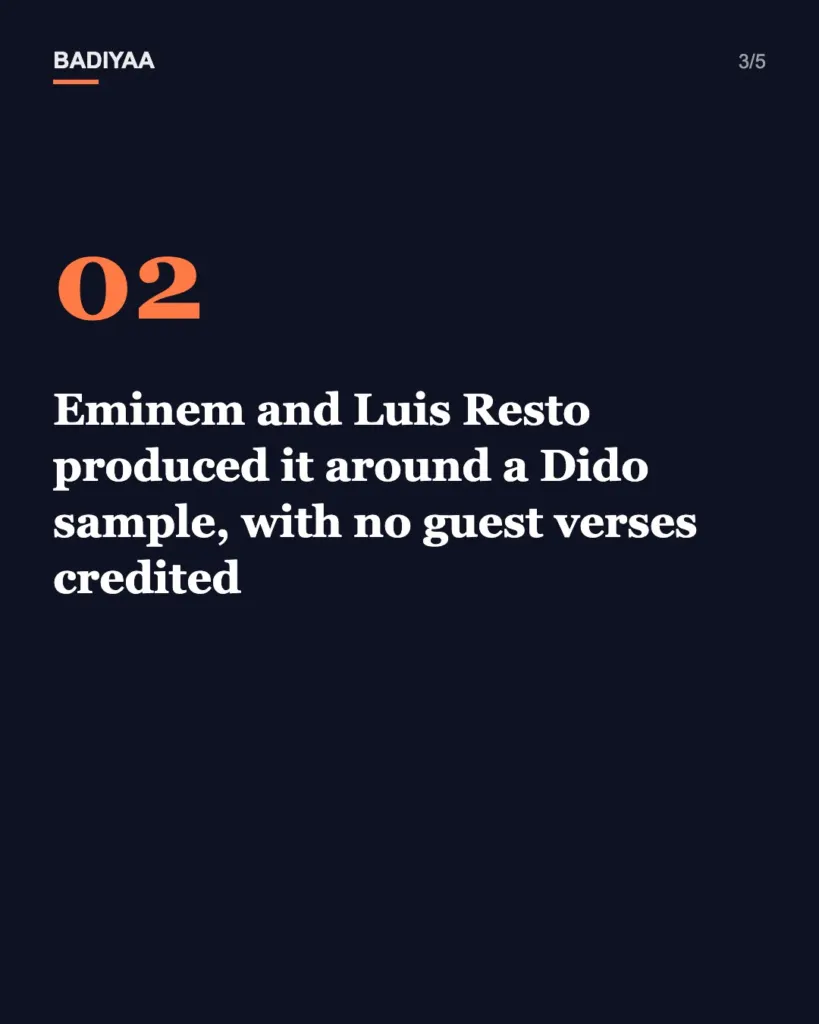 BADIYAA

3/5

02

Eminem and Luis Resto produced it around a Dido sample, with no guest verses credited